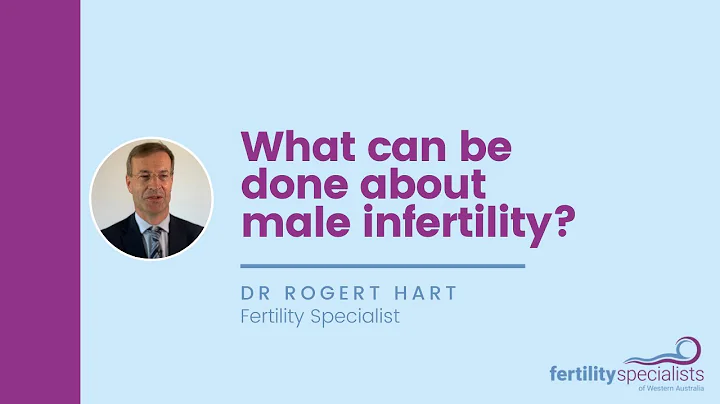 What can be done about male infertility?

DR ROGERT HART
Fertility Specialist

fertilityspecialists
of Western Australia